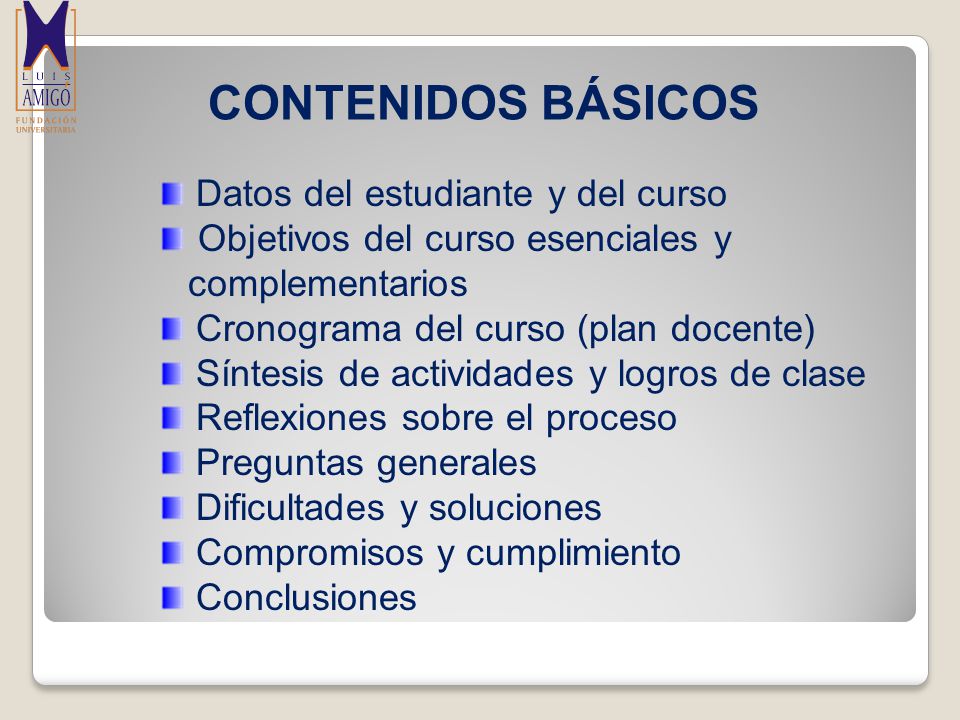 LUIS AMIGO
FUNDACIÓN UNIVERSITARIA

CONTENIDOS BÁSICOS

Datos del estudiante y del curso
Objetivos del curso esenciales y complementarios
Cronograma del curso (plan docente)
Síntesis de actividades y logros de clase
Reflexiones sobre el proceso
Preguntas generales
Dificultades y soluciones
Compromisos y cumplimiento
Conclusiones